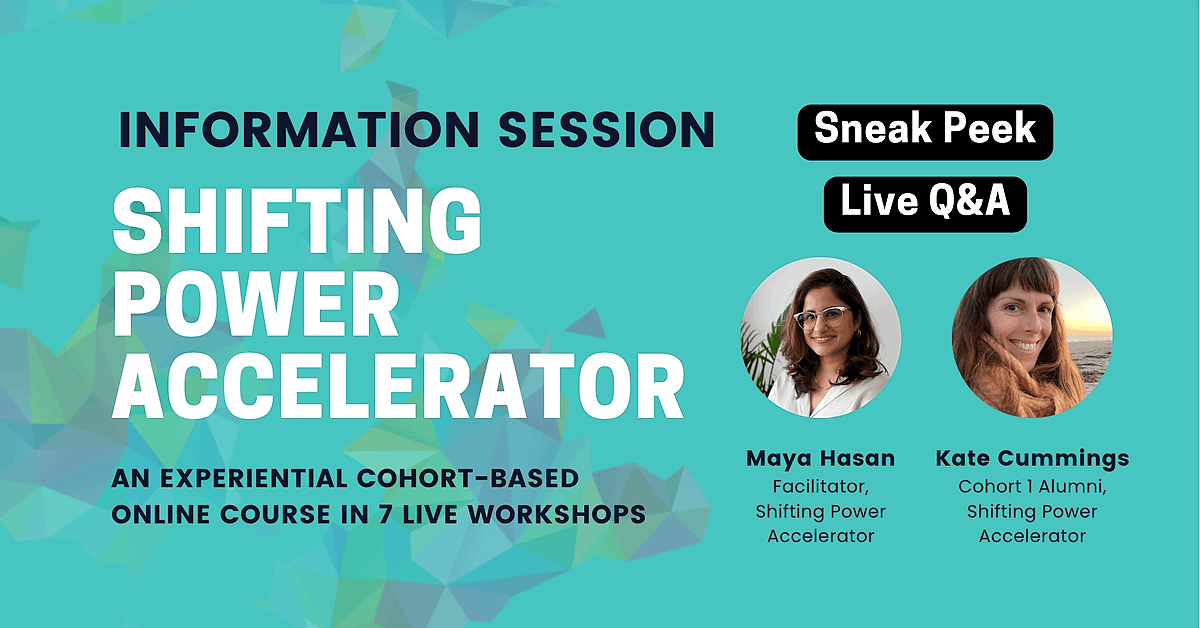 INFORMATION SESSION

SHIFTING POWER ACCELERATOR

AN EXPERIENTIAL COHORT-BASED ONLINE COURSE IN 7 LIVE WORKSHOPS

Sneak Peek

Live Q&A

Maya Hasan
Facilitator, Shifting Power Accelerator

Kate Cummings
Cohort 1 Alumni, Shifting Power Accelerator